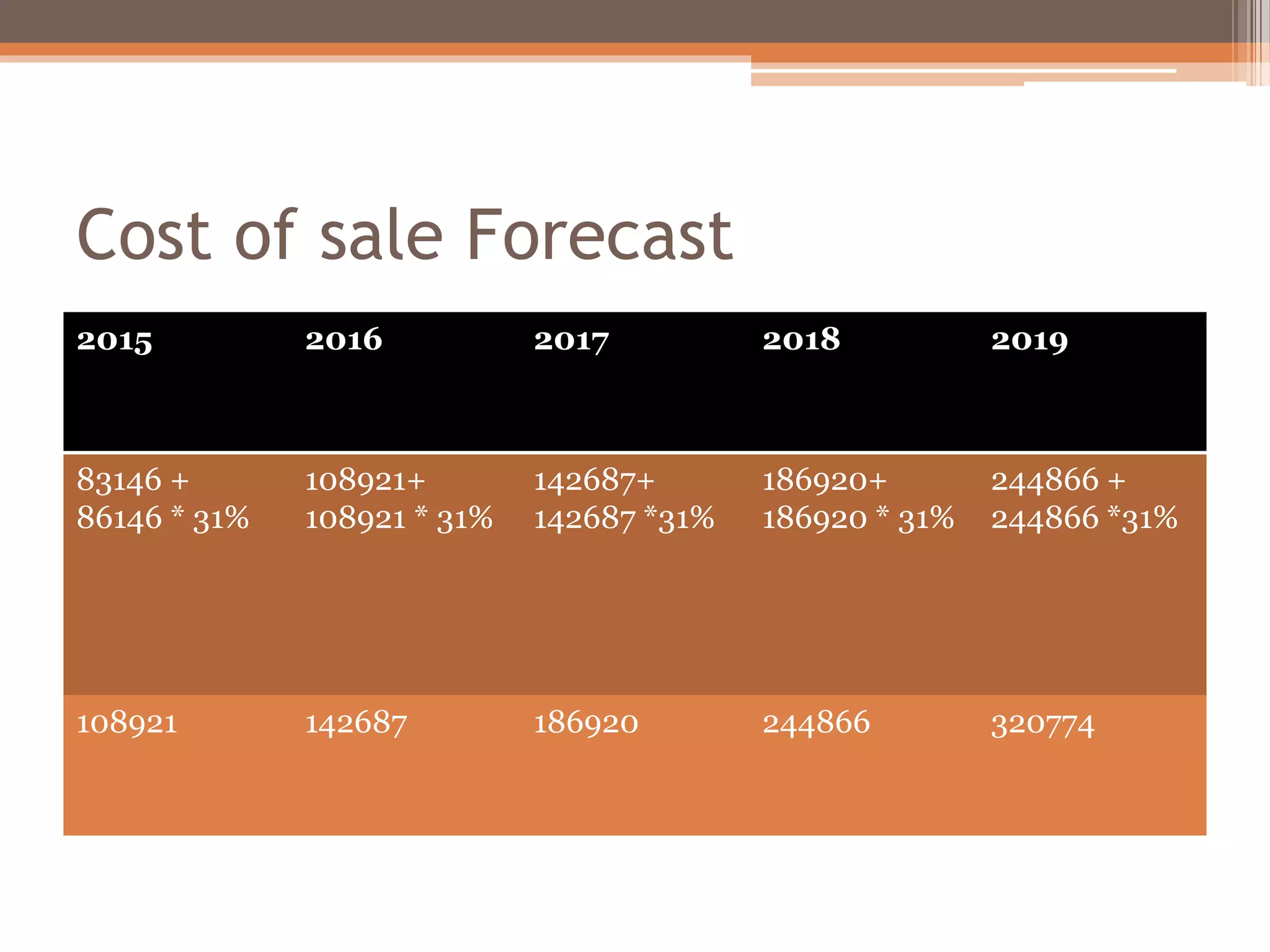 Cost of sale Forecast

| 2015 | 2016 | 2017 | 2018 | 2019 |
|---|---|---|---|---|
| 83146 + 86146 * 31% | 108921+ 108921 * 31% | 142687+ 142687 *31% | 186920+ 186920 * 31% | 244866 + 244866 *31% |
| 108921 | 142687 | 186920 | 244866 | 320774 |